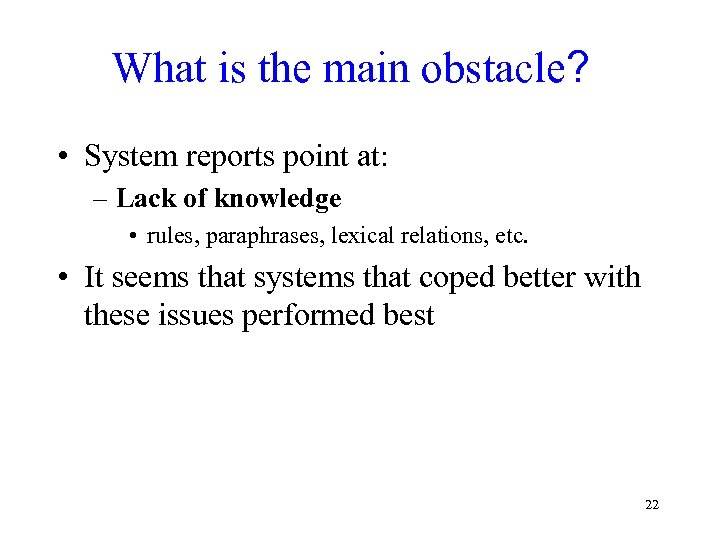 What is the main obstacle?

• System reports point at:

– Lack of knowledge

• rules, paraphrases, lexical relations, etc.

• It seems that systems that coped better with these issues performed best

22